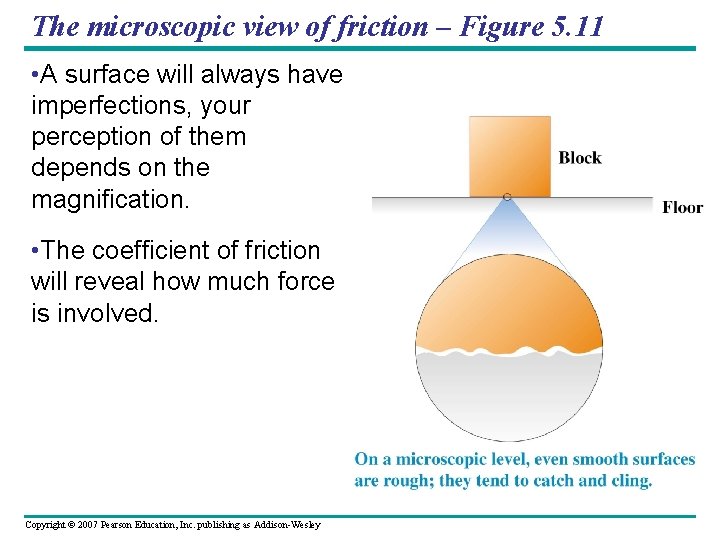 The microscopic view of friction – Figure 5.11

•A surface will always have imperfections, your perception of them depends on the magnification.

•The coefficient of friction will reveal how much force is involved.

Block

Floor

On a microscopic level, even smooth surfaces are rough; they tend to catch and cling.

Copyright © 2007 Pearson Education, Inc. publishing as Addison-Wesley